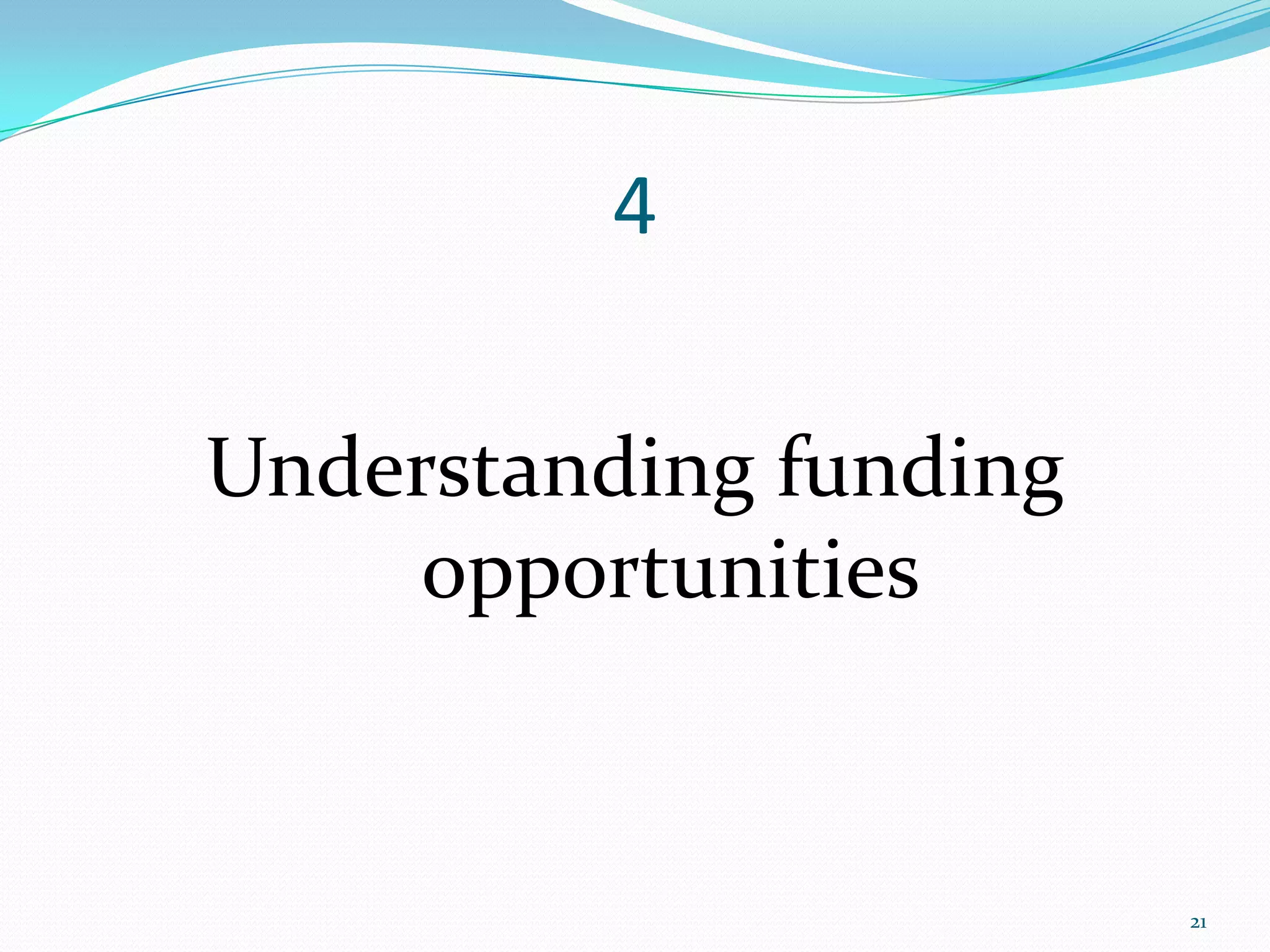 4

Understanding funding opportunities

21